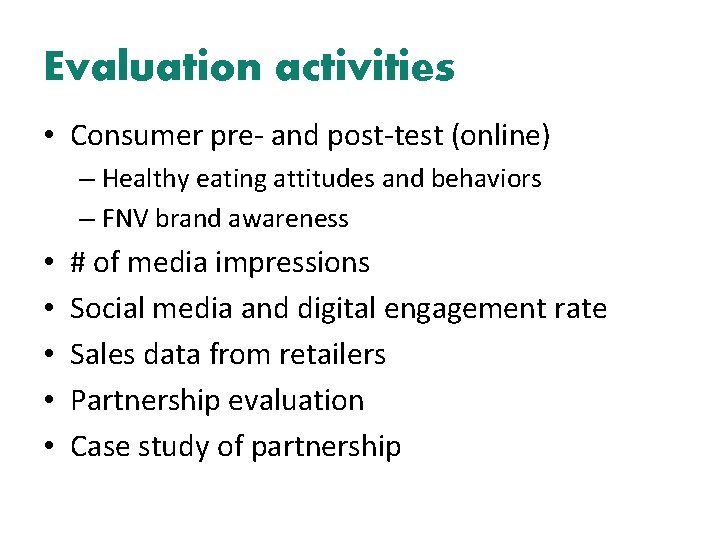 Evaluation activities

• Consumer pre- and post-test (online)
  – Healthy eating attitudes and behaviors
  – FNV brand awareness
• # of media impressions
• Social media and digital engagement rate
• Sales data from retailers
• Partnership evaluation
• Case study of partnership